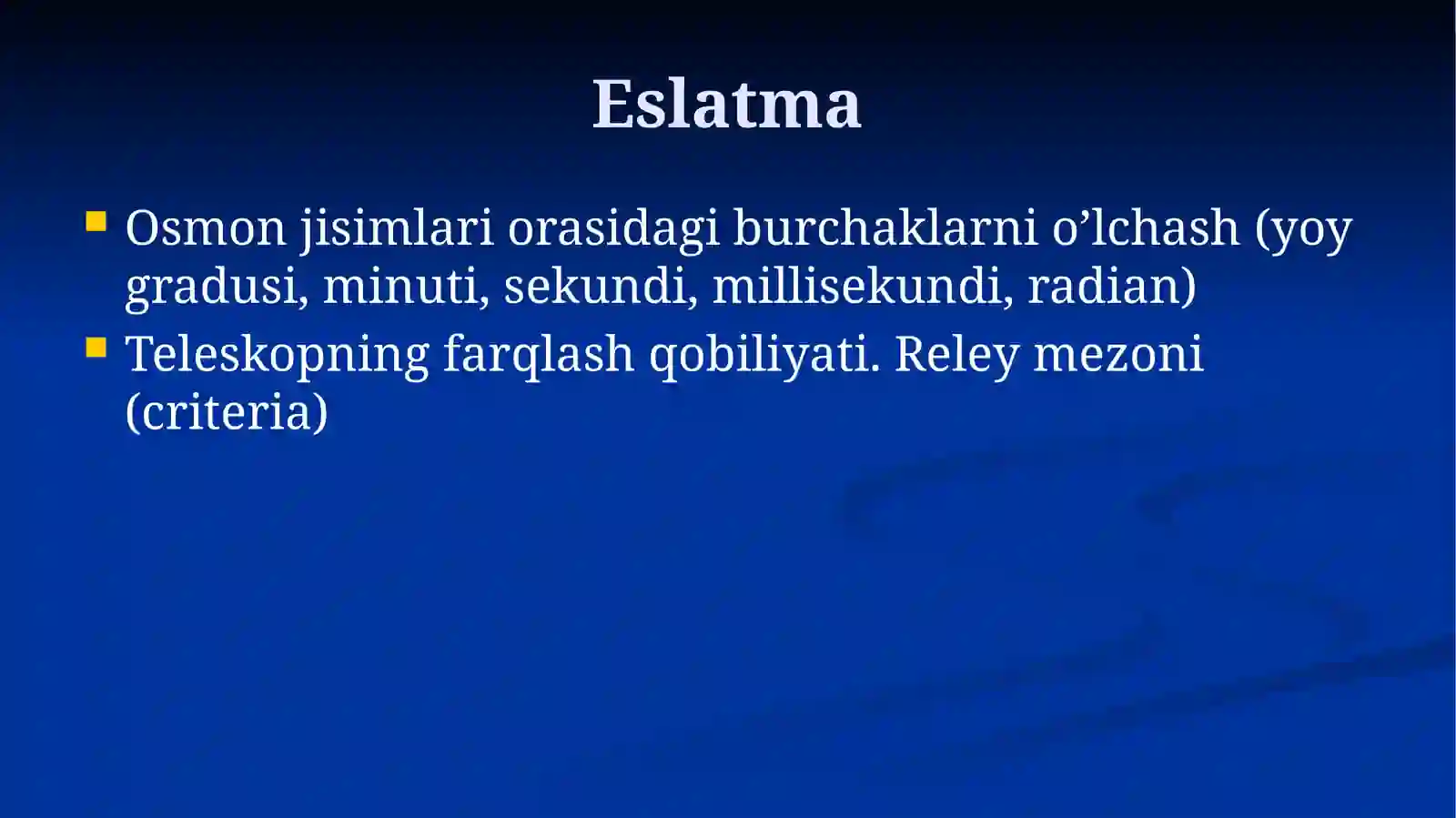 Eslatma

Osmon jisimlari orasidagi burchaklarni o’lchash (yoy gradusi, minuti, sekundi, millisekundi, radian)
Teleskopning farqlash qobiliyati. Reley mezoni (criteria)